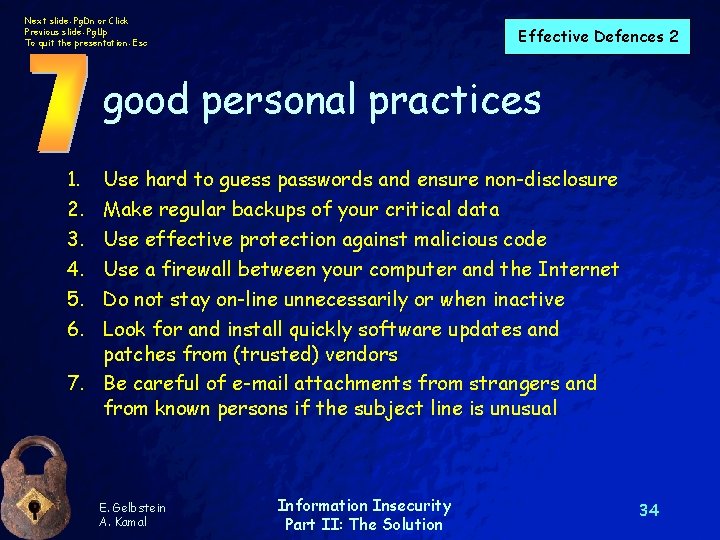 Next slide: PgDn or Click
Previous slide: PgUp
To quit the presentation: Esc

Effective Defences 2

7 good personal practices

1. Use hard to guess passwords and ensure non-disclosure
2. Make regular backups of your critical data
3. Use effective protection against malicious code
4. Use a firewall between your computer and the Internet
5. Do not stay on-line unnecessarily or when inactive
6. Look for and install quickly software updates and patches from (trusted) vendors
7. Be careful of e-mail attachments from strangers and from known persons if the subject line is unusual

E. Gelbstein
A. Kamal

Information Insecurity
Part II: The Solution

34